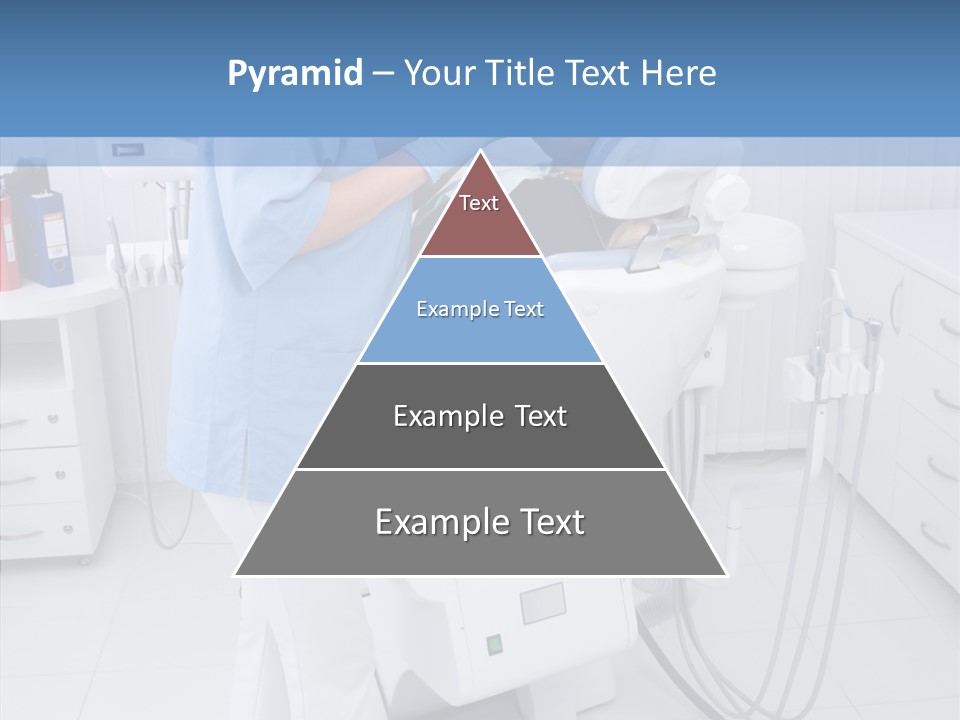 Pyramid – Your Title Text Here

Text

Example Text

Example Text

Example Text